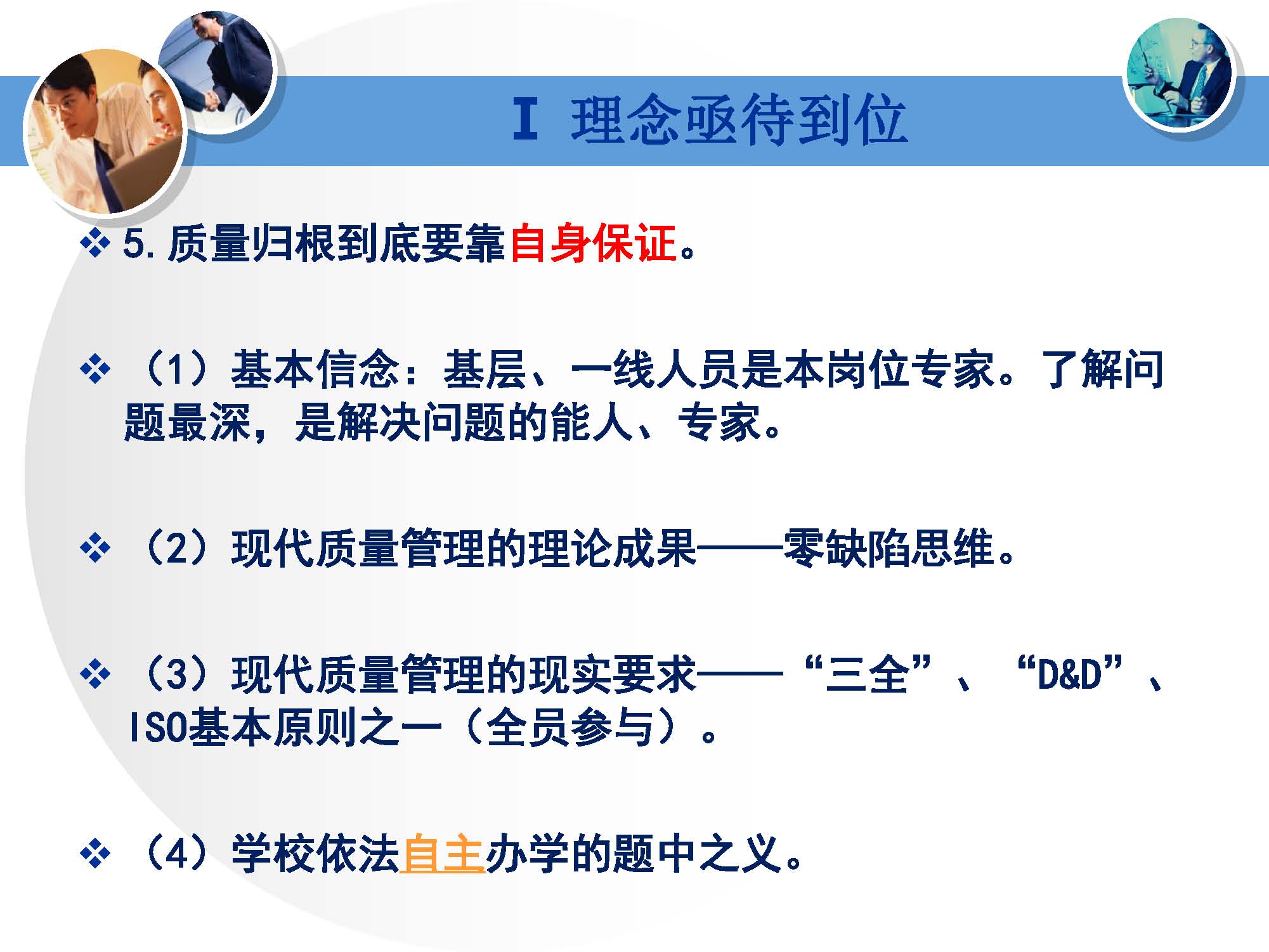 Ⅰ 理念亟待到位

❖ 5. 质量归根到底要靠自身保证。

❖ （1）基本信念：基层、一线人员是本岗位专家。了解问题最深，是解决问题的能人、专家。

❖ （2）现代质量管理的理论成果——零缺陷思维。

❖ （3）现代质量管理的现实要求——“三全”、“D&D”、ISO基本原则之一（全员参与）。

❖ （4）学校依法自主办学的题中之义。